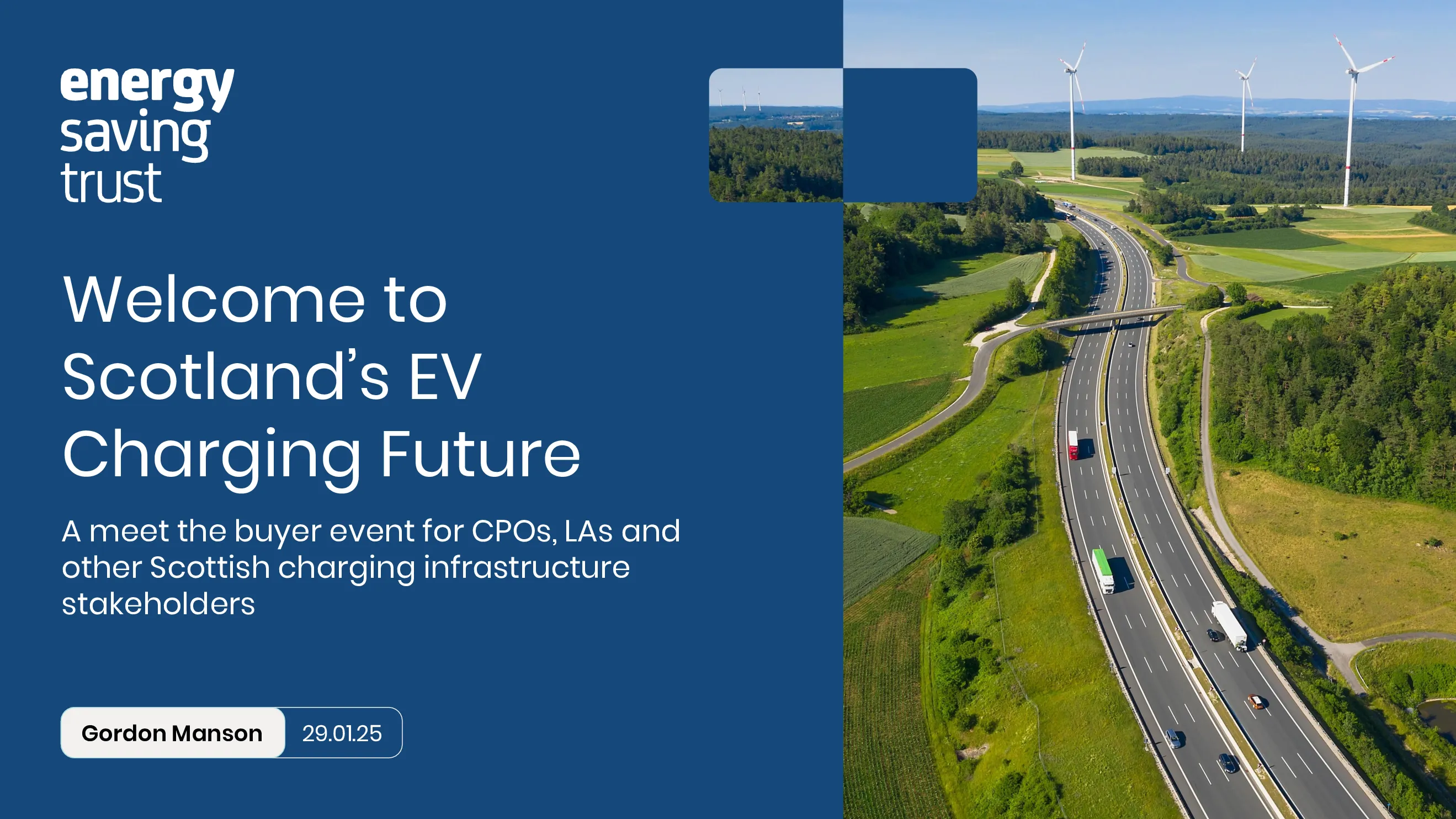 energy saving trust

Welcome to Scotland’s EV Charging Future

A meet the buyer event for CPOs, LAs and other Scottish charging infrastructure stakeholders

Gordon Manson 29.01.25